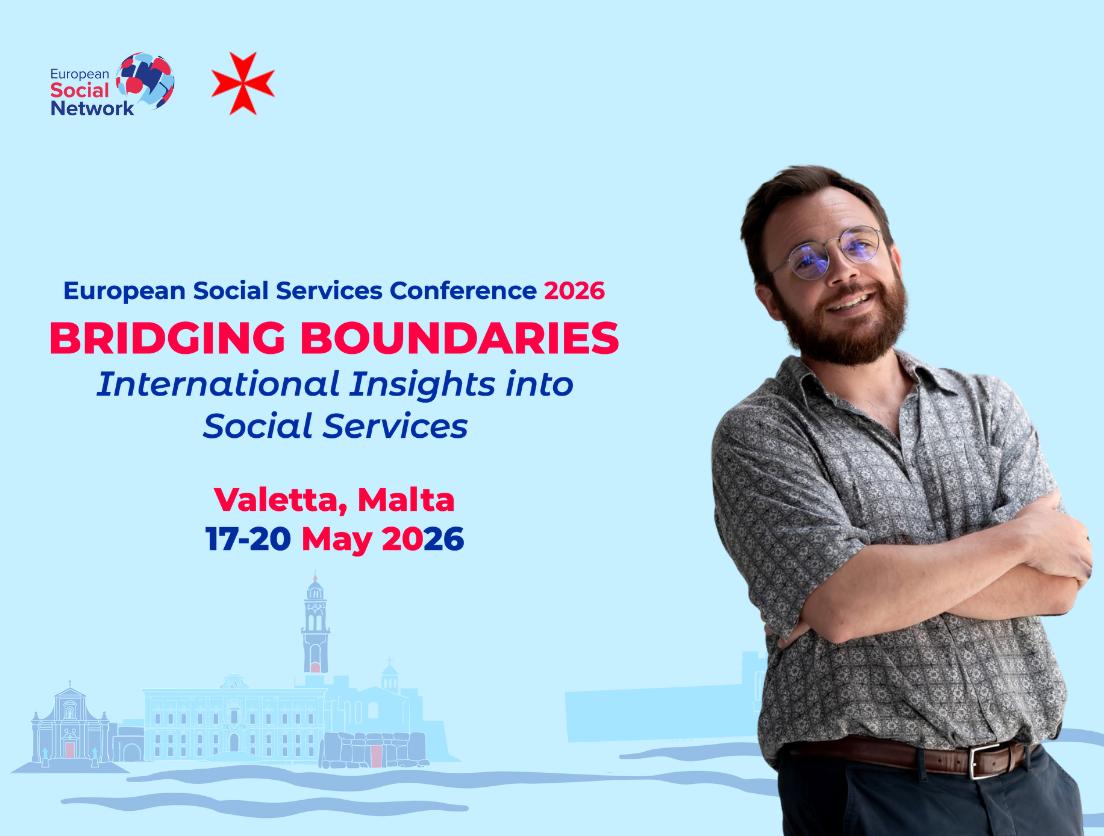 European Social Network

European Social Services Conference 2026
BRIDGING BOUNDARIES
International Insights into Social Services

Valetta, Malta
17-20 May 2026